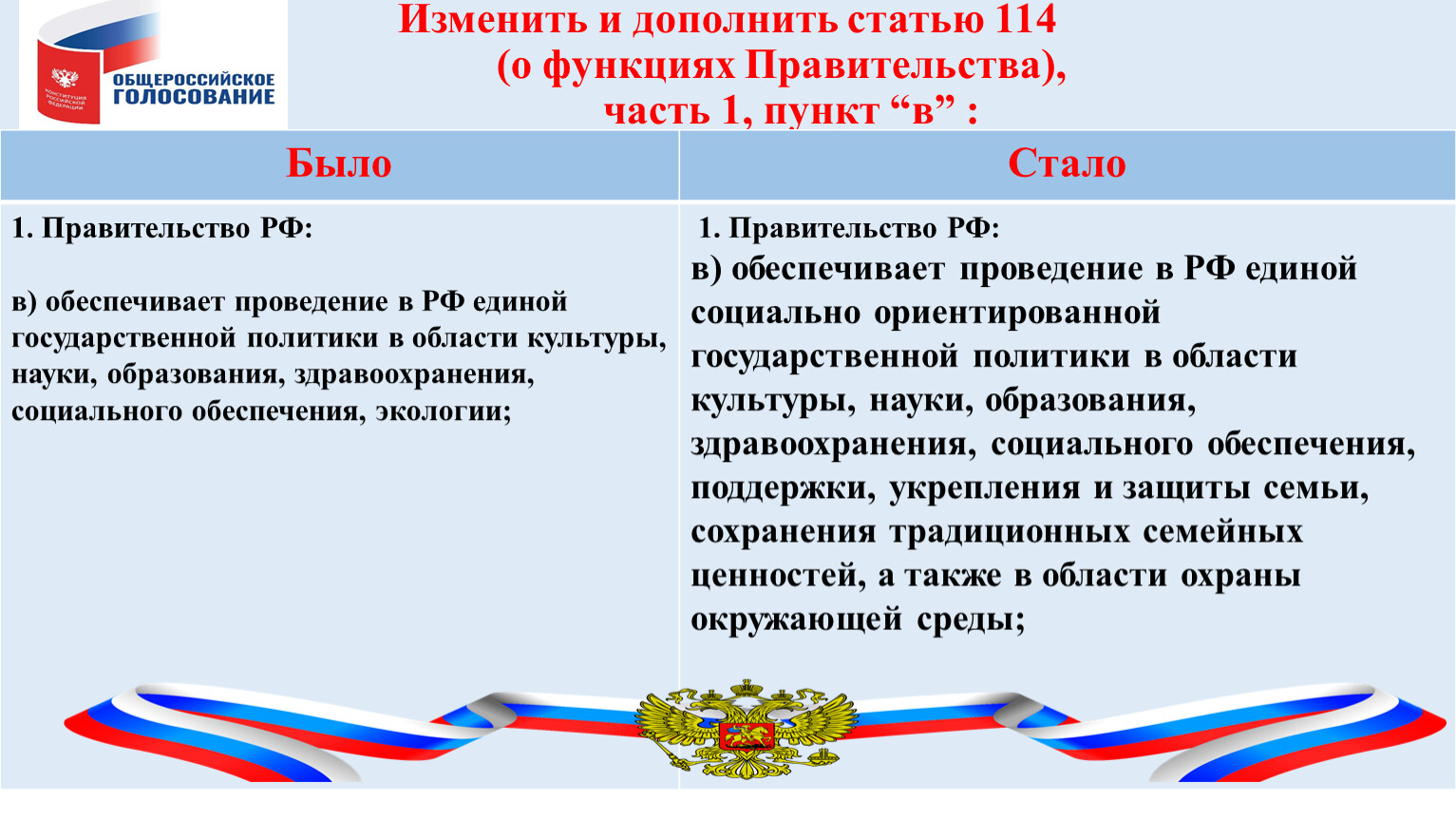 КОНСТИТУЦИЯ РОССИЙСКОЙ ФЕДЕРАЦИИ
ОБЩЕРОССИЙСКОЕ ГОЛОСОВАНИЕ

Изменить и дополнить статью 114 (о функциях Правительства), часть 1, пункт “в” :

| Было | Стало |
|---|---|
| 1. Правительство РФ: в) обеспечивает проведение в РФ единой государственной политики в области культуры, науки, образования, здравоохранения, социального обеспечения, экологии; | 1. Правительство РФ: в) обеспечивает проведение в РФ единой социально ориентированной государственной политики в области культуры, науки, образования, здравоохранения, социального обеспечения, поддержки, укрепления и защиты семьи, сохранения традиционных семейных ценностей, а также в области охраны окружающей среды; |